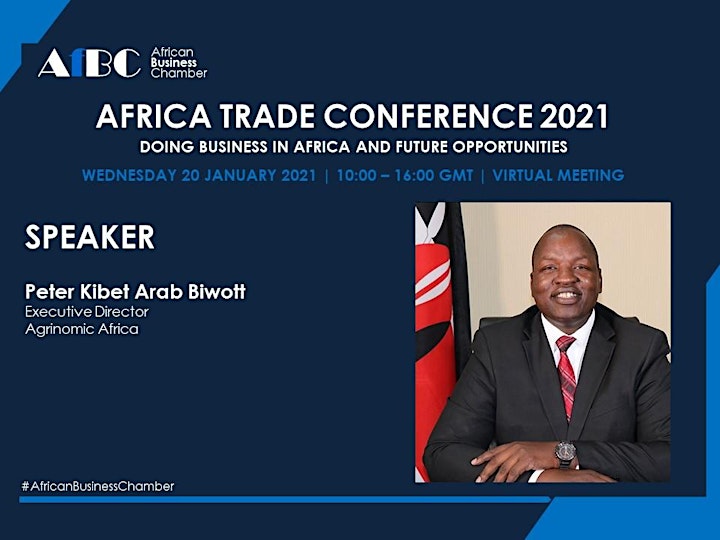 AfBC African Business Chamber

AFRICA TRADE CONFERENCE 2021
DOING BUSINESS IN AFRICA AND FUTURE OPPORTUNITIES
WEDNESDAY 20 JANUARY 2021 | 10:00 – 16:00 GMT | VIRTUAL MEETING

SPEAKER

Peter Kibet Arab Biwott
Executive Director
Agrinomic Africa

#AfricanBusinessChamber